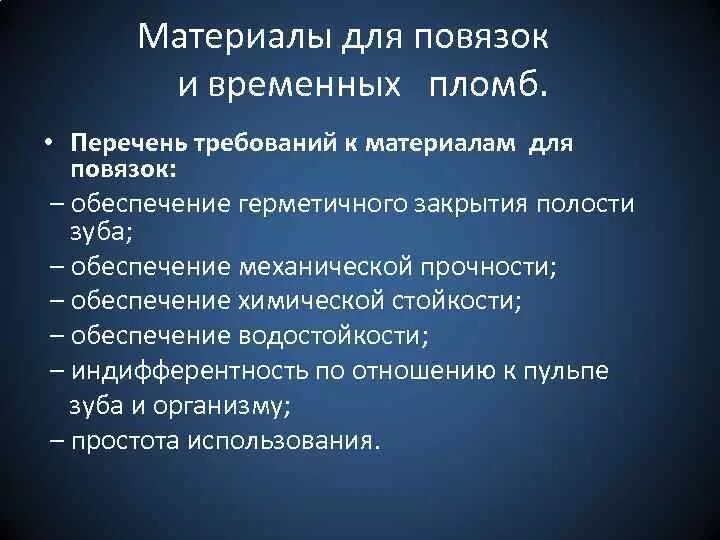 Материалы для повязок и временных пломб.

• Перечень требований к материалам для повязок:

– обеспечение герметичного закрытия полости зуба;
– обеспечение механической прочности;
– обеспечение химической стойкости;
– обеспечение водостойкости;
– индифферентность по отношению к пульпе зуба и организму;
– простота использования.